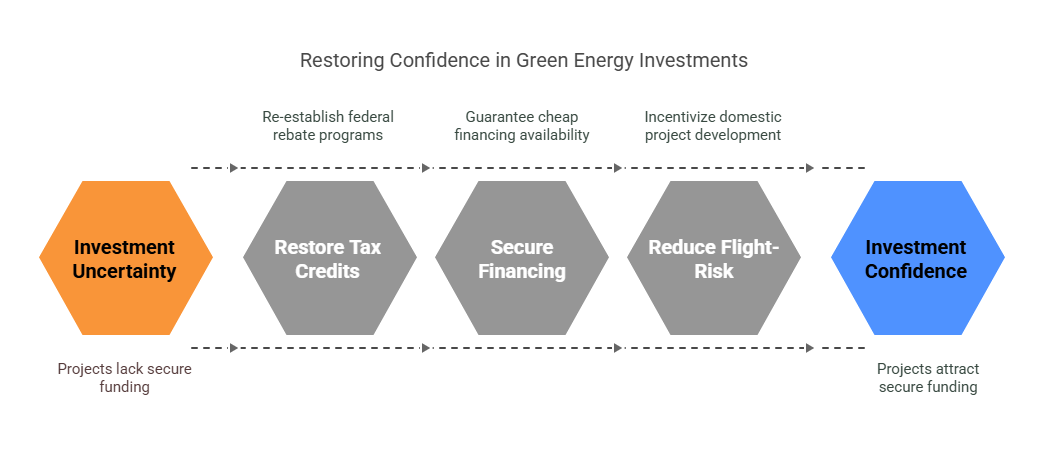 Restoring Confidence in Green Energy Investments

Re-establish federal rebate programs

Guarantee cheap financing availability

Incentivize domestic project development

Investment Uncertainty

Restore Tax Credits

Secure Financing

Reduce Flight-Risk

Investment Confidence

Projects lack secure funding

Projects attract secure funding